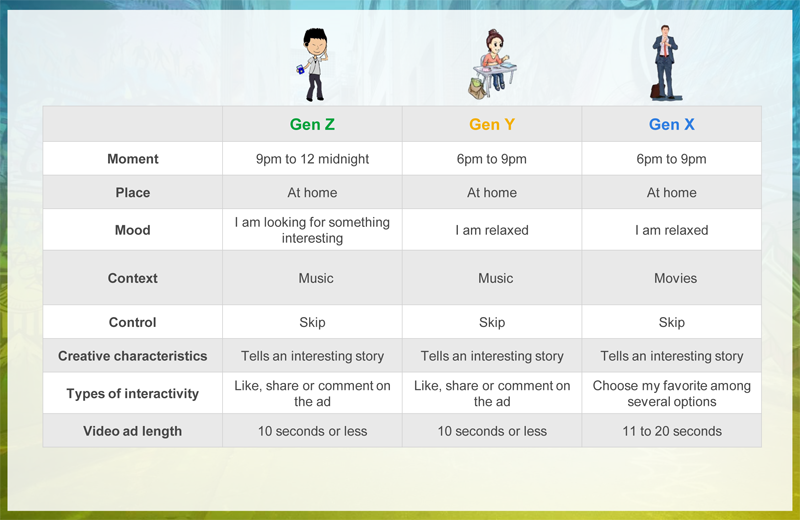 | | Gen Z | Gen Y | Gen X |
|---|---|---|---|
| Moment | 9pm to 12 midnight | 6pm to 9pm | 6pm to 9pm |
| Place | At home | At home | At home |
| Mood | I am looking for something interesting | I am relaxed | I am relaxed |
| Context | Music | Music | Movies |
| Control | Skip | Skip | Skip |
| Creative characteristics | Tells an interesting story | Tells an interesting story | Tells an interesting story |
| Types of interactivity | Like, share or comment on the ad | Like, share or comment on the ad | Choose my favorite among several options |
| Video ad length | 10 seconds or less | 10 seconds or less | 11 to 20 seconds |